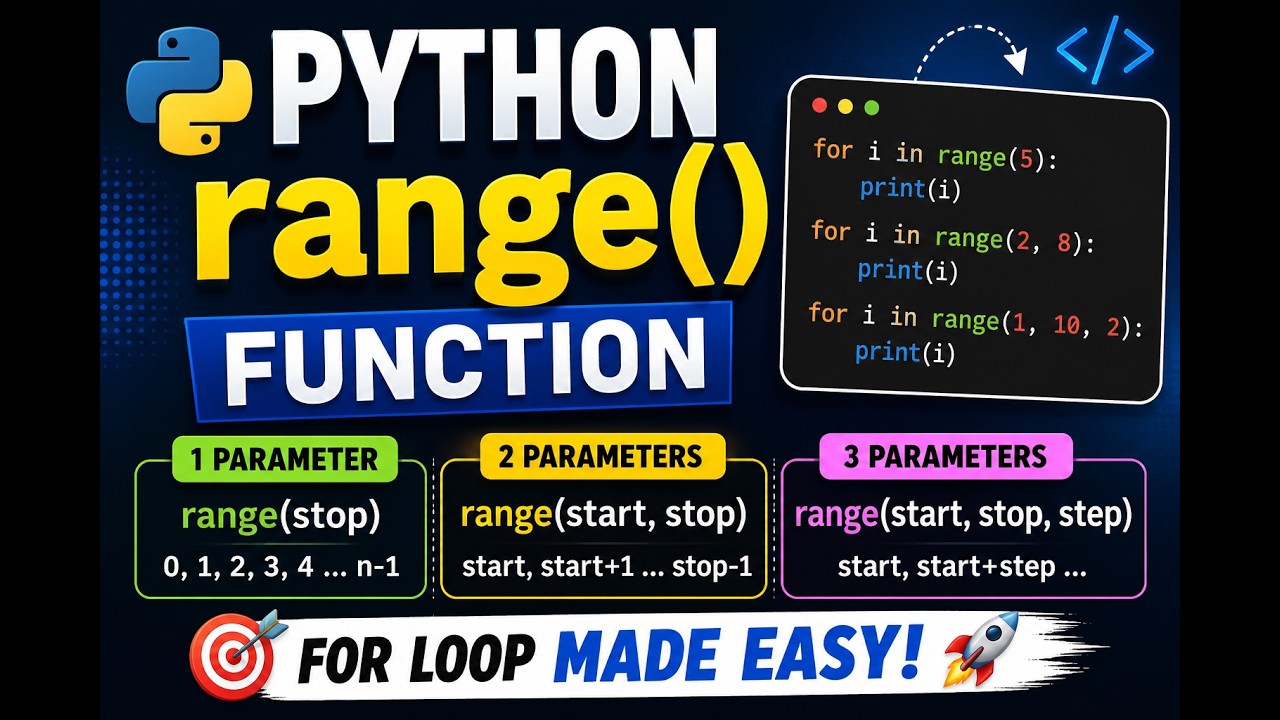 PYTHON
range()
FUNCTION

</>

for i in range(5):
    print(i)
for i in range(2, 8):
    print(i)
for i in range(1, 10, 2):
    print(i)

1 PARAMETER
range(stop)
0, 1, 2, 3, 4 ... n-1

2 PARAMETERS
range(start, stop)
start, start+1 ... stop-1

3 PARAMETERS
range(start, stop, step)
start, start+step ...

FOR LOOP MADE EASY!